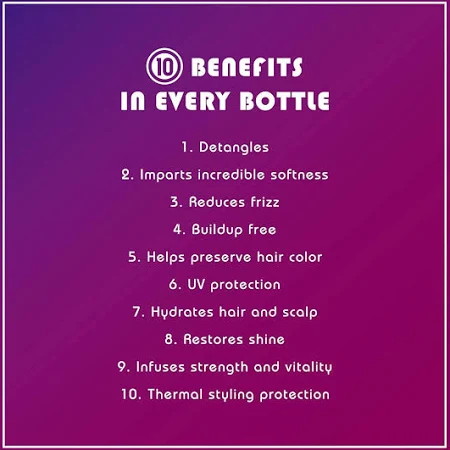 10 BENEFITS
IN EVERY BOTTLE

1. Detangles

2. Imparts incredible softness

3. Reduces frizz

4. Buildup free

5. Helps preserve hair color

6. UV protection

7. Hydrates hair and scalp

8. Restores shine

9. Infuses strength and vitality

10. Thermal styling protection